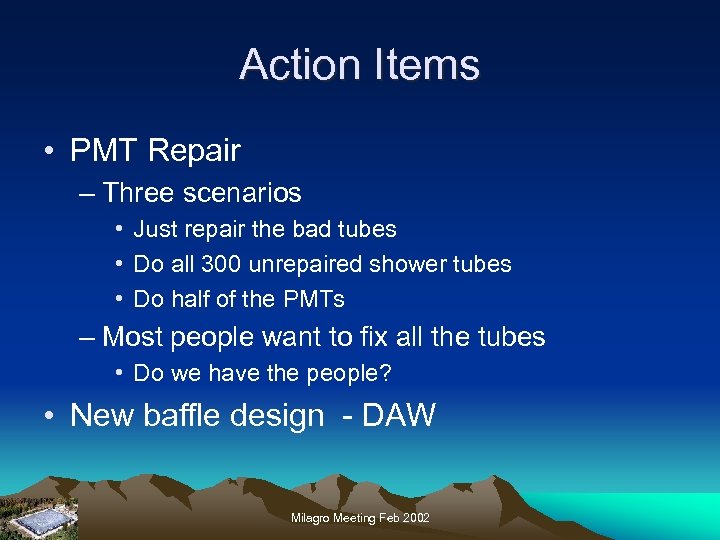 Action Items

• PMT Repair
– Three scenarios
• Just repair the bad tubes
• Do all 300 unrepaired shower tubes
• Do half of the PMTs
– Most people want to fix all the tubes
• Do we have the people?
• New baffle design - DAW

Milagro Meeting Feb 2002